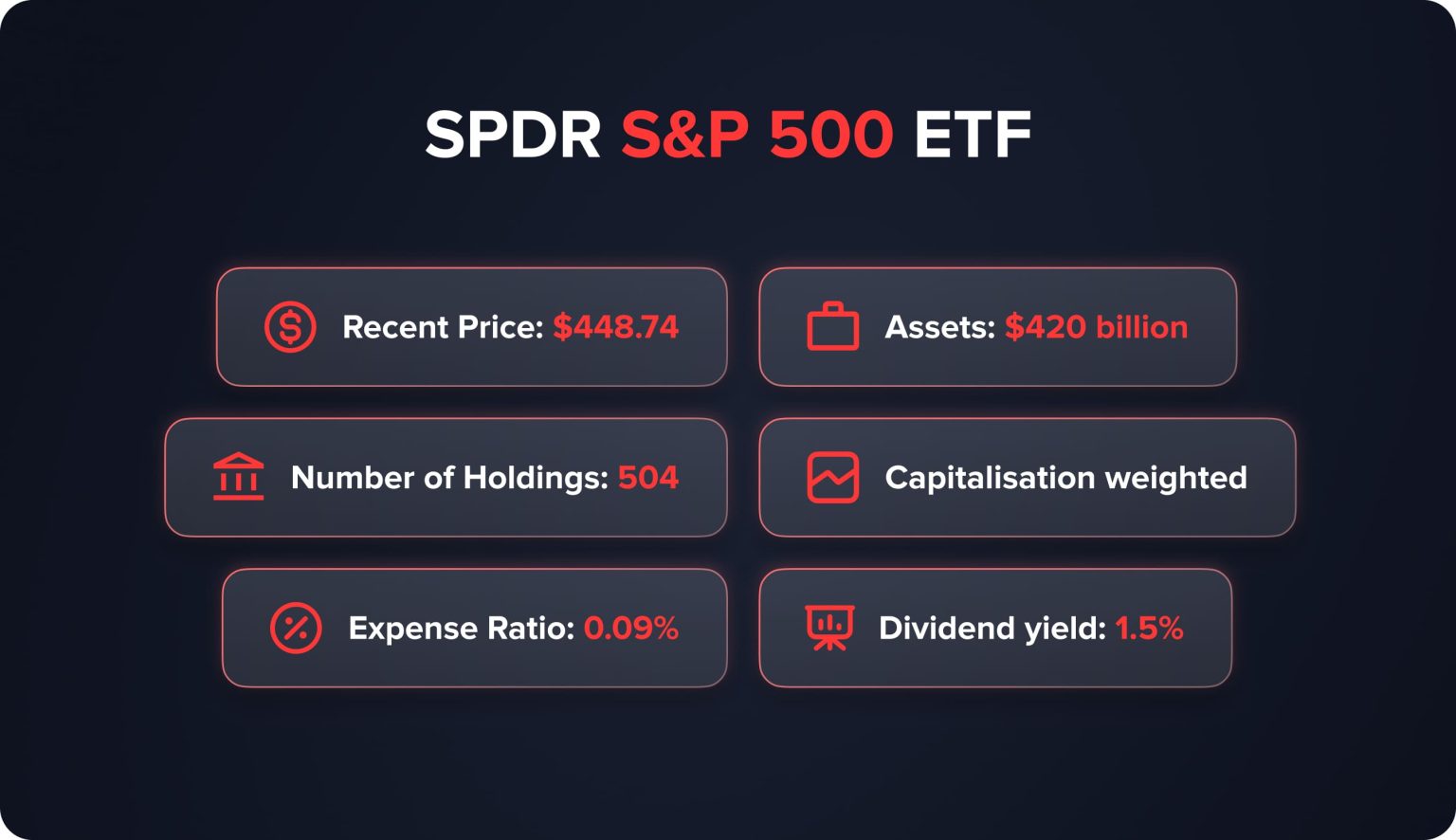 SPDR S&P 500 ETF

Recent Price: \$448.74

Assets: \$420 billion

Number of Holdings: 504

Capitalisation weighted

Expense Ratio: 0.09%

Dividend yield: 1.5%